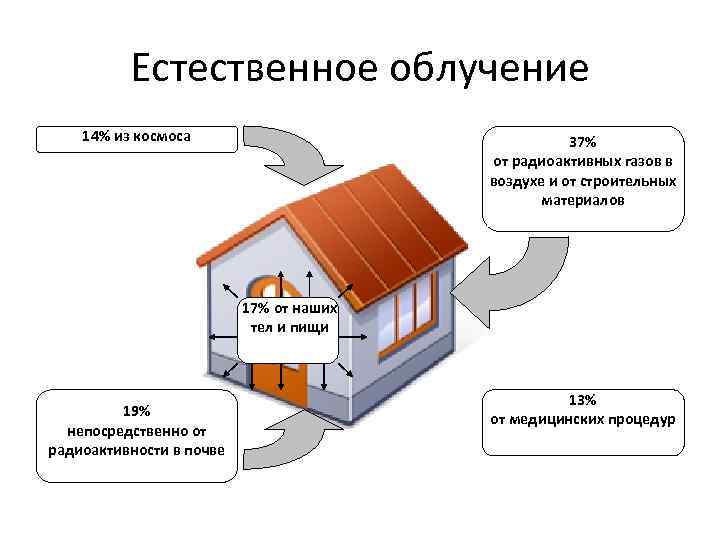 Естественное облучение

14% из космоса

37%
от радиоактивных газов в воздухе и от строительных материалов

17% от наших тел и пищи

19%
непосредственно от радиоактивности в почве

13%
от медицинских процедур